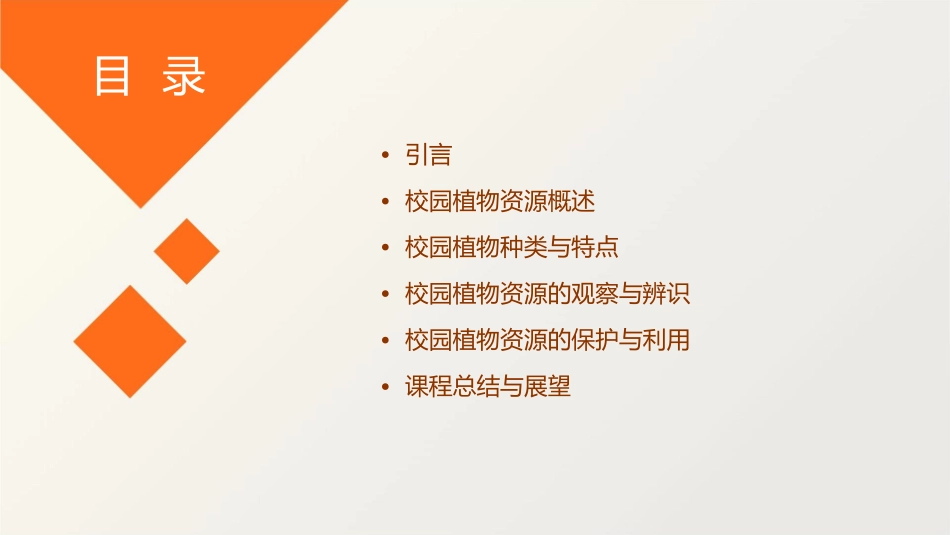 目 录

• 引言
• 校园植物资源概述
• 校园植物种类与特点
• 校园植物资源的观察与辨识
• 校园植物资源的保护与利用
• 课程总结与展望